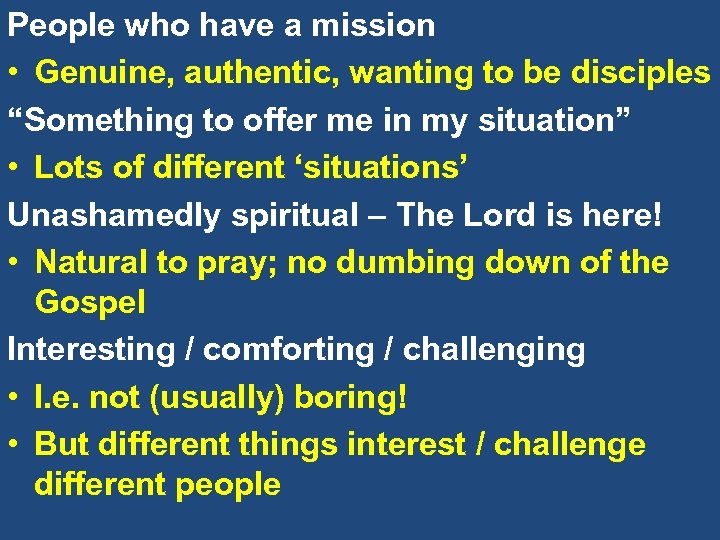 People who have a mission
• Genuine, authentic, wanting to be disciples
“Something to offer me in my situation”
• Lots of different ‘situations’
Unashamedly spiritual – The Lord is here!
• Natural to pray; no dumbing down of the Gospel
Interesting / comforting / challenging
• I.e. not (usually) boring!
• But different things interest / challenge different people